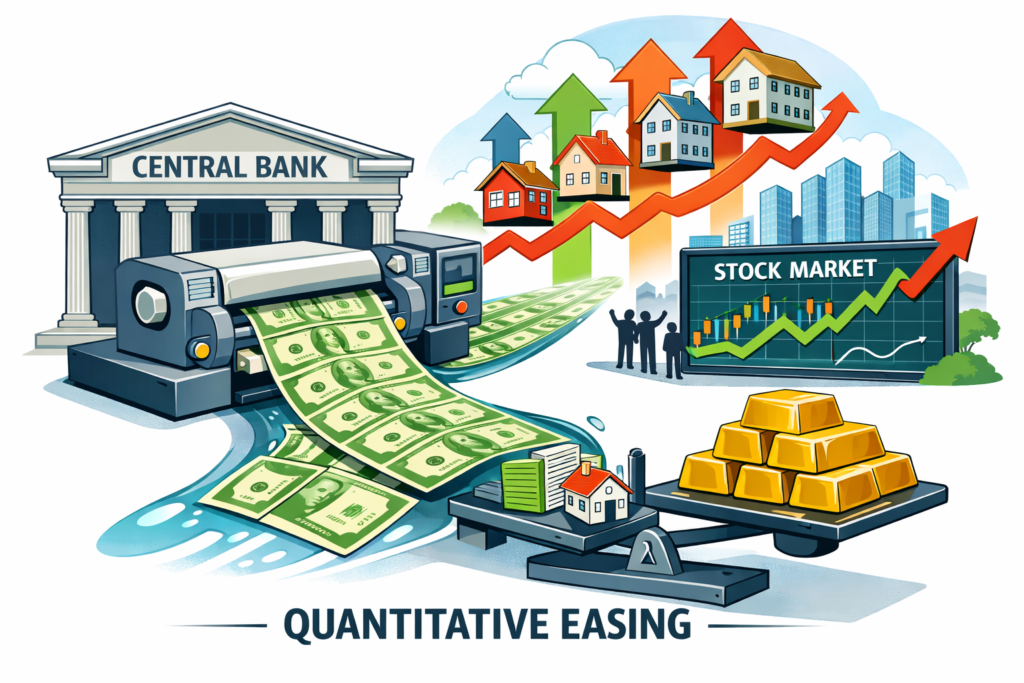 CENTRAL BANK

STOCK MARKET

QUANTITATIVE EASING